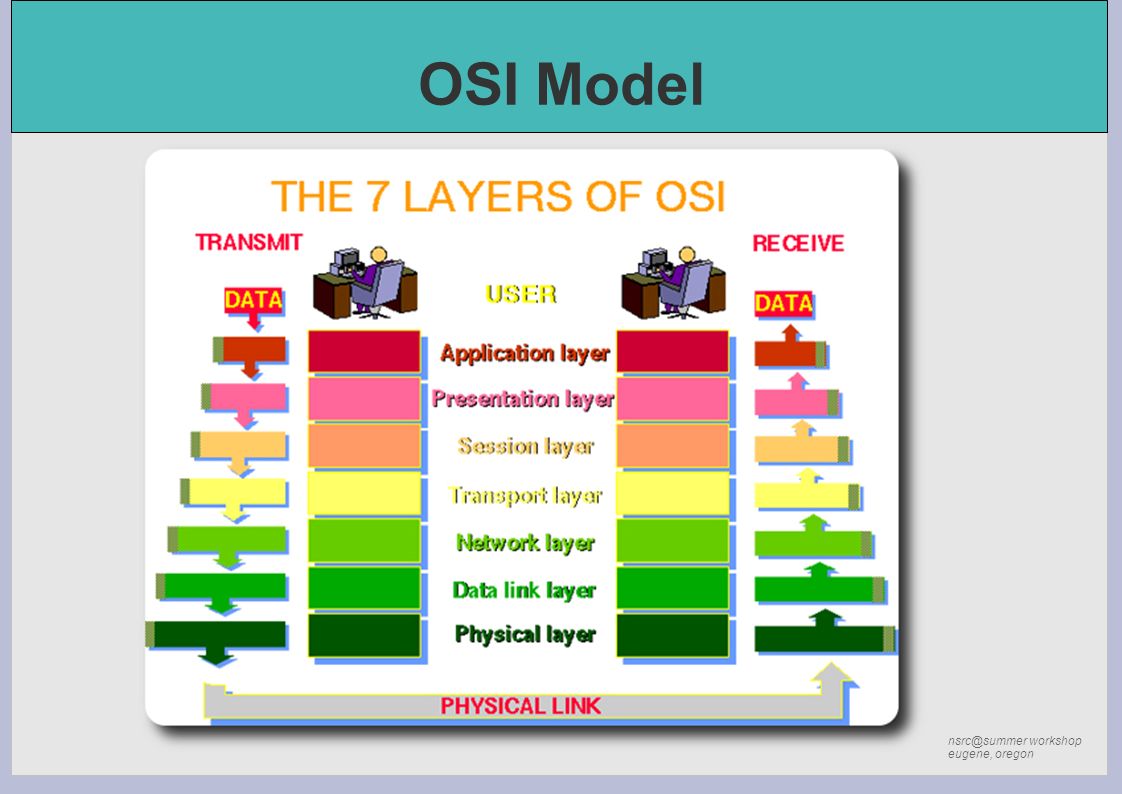 OSI Model

THE 7 LAYERS OF OSI

TRANSMIT

RECEIVE

DATA

USER

DATA

Application layer

Presentation layer

Session layer

Transport layer

Network layer

Data link layer

Physical layer

PHYSICAL LINK

nsrc@summer workshop
eugene, oregon